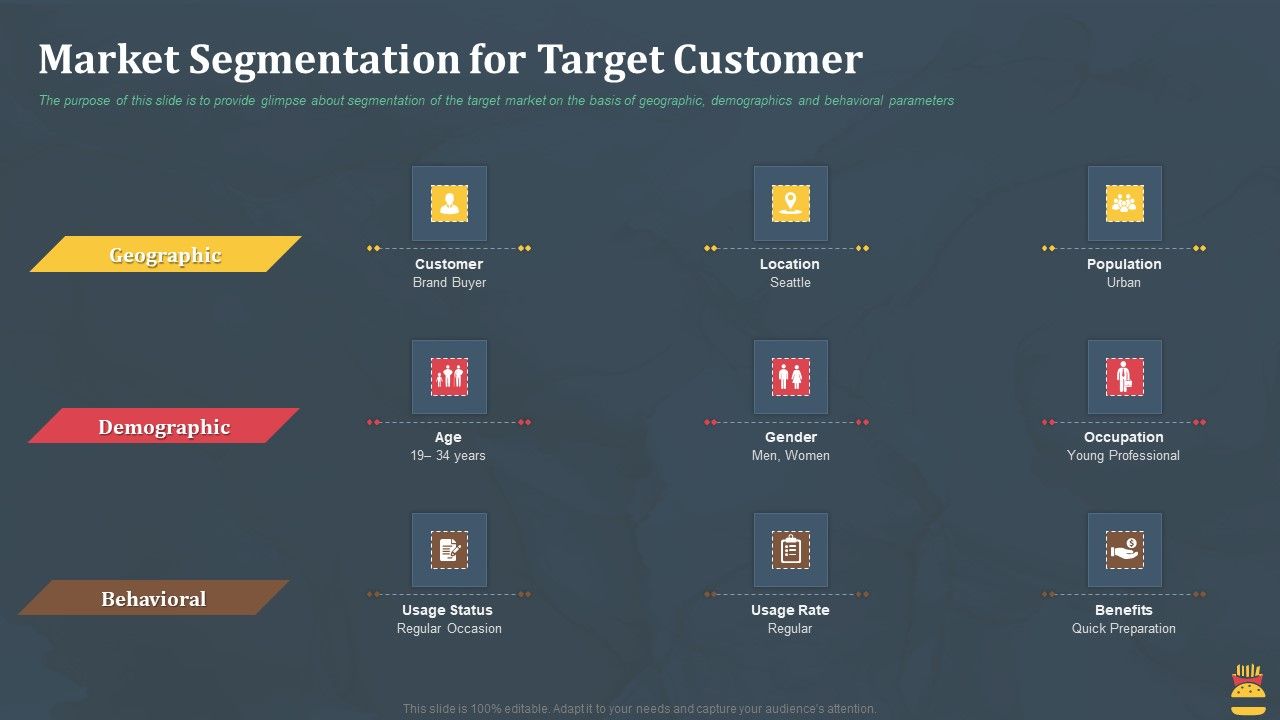 Market Segmentation for Target Customer

The purpose of this slide is to provide glimpse about segmentation of the target market on the basis of geographic, demographics and behavioral parameters

Geographic

Customer
Brand Buyer

Location
Seattle

Population
Urban

Demographic

Age
19– 34 years

Gender
Men, Women

Occupation
Young Professional

Behavioral

Usage Status
Regular Occasion

Usage Rate
Regular

Benefits
Quick Preparation

This slide is 100% editable. Adapt it to your needs and capture your audience's attention.